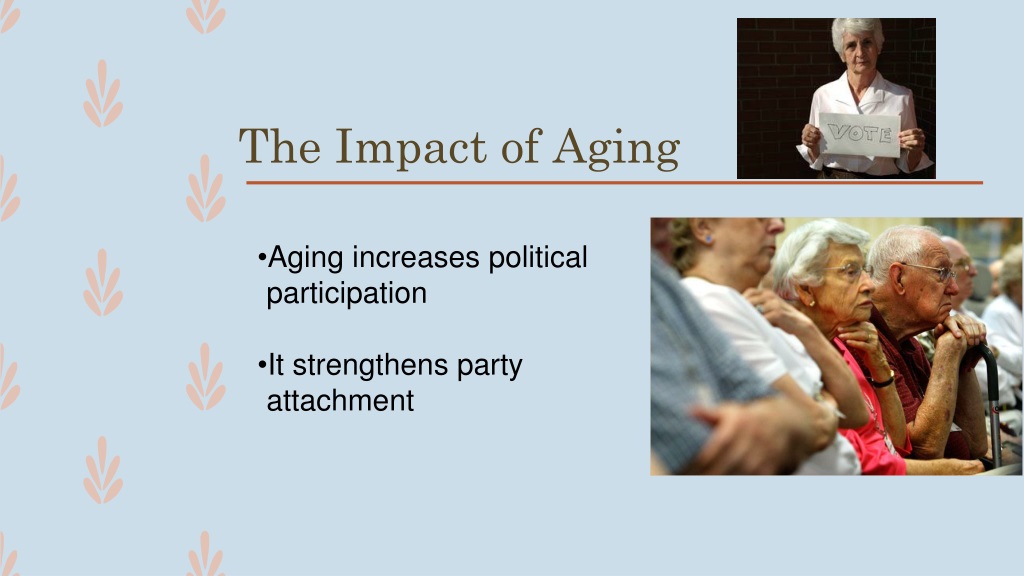 The Impact of Aging

VOTE

•Aging increases political participation

•It strengthens party attachment